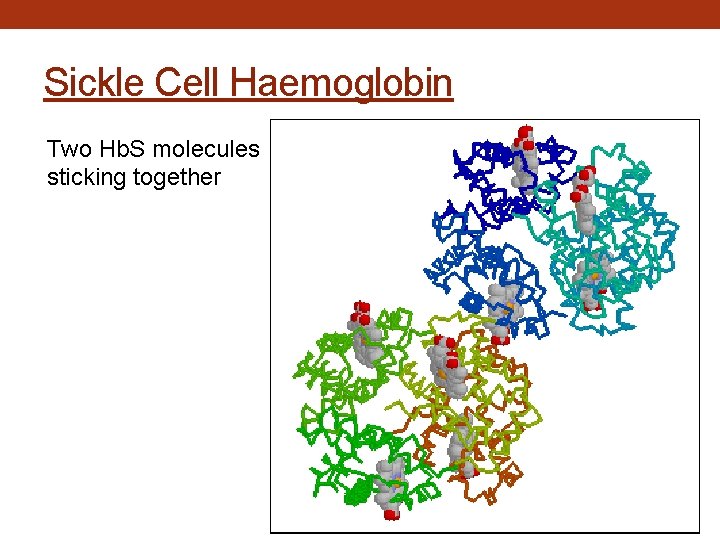 Sickle Cell Haemoglobin

Two HbS molecules sticking together